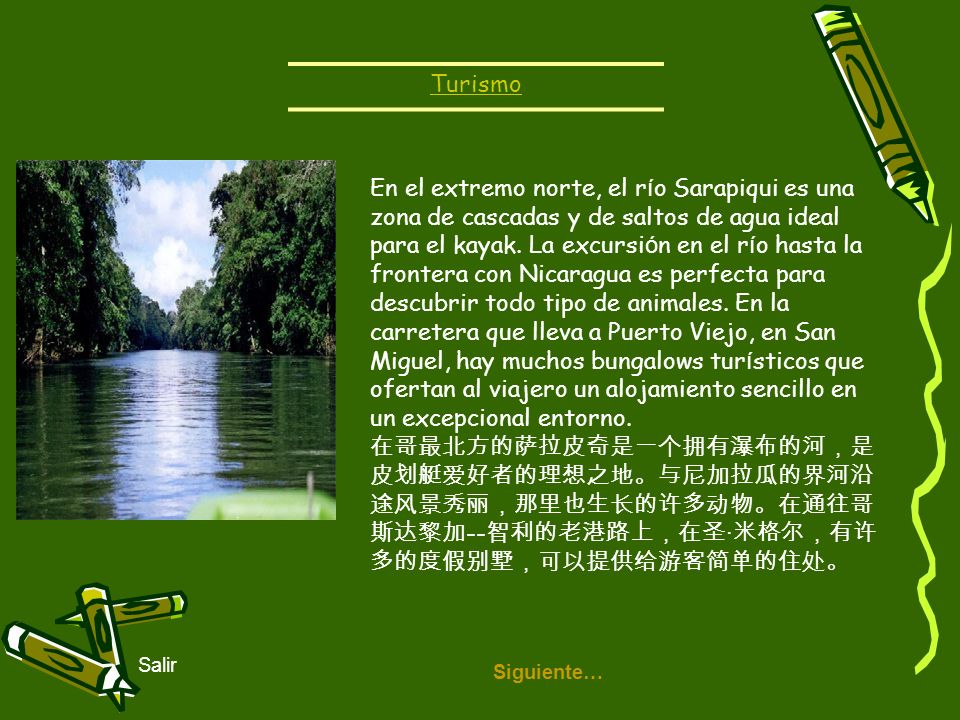 Turismo

En el extremo norte, el río Sarapiqui es una zona de cascadas y de saltos de agua ideal para el kayak. La excursión en el río hasta la frontera con Nicaragua es perfecta para descubrir todo tipo de animales. En la carretera que lleva a Puerto Viejo, en San Miguel, hay muchos bungalows turísticos que ofertan al viajero un alojamiento sencillo en un excepcional entorno.
在哥最北方的萨拉皮奇是一个拥有瀑布的河，是皮划艇爱好者的理想之地。与尼加拉瓜的界河沿途风景秀丽，那里也生长的许多动物。在通往哥斯达黎加--智利的老港路上，在圣·米格尔，有许多的度假别墅，可以提供给游客简单的住处。

Salir

Siguiente…